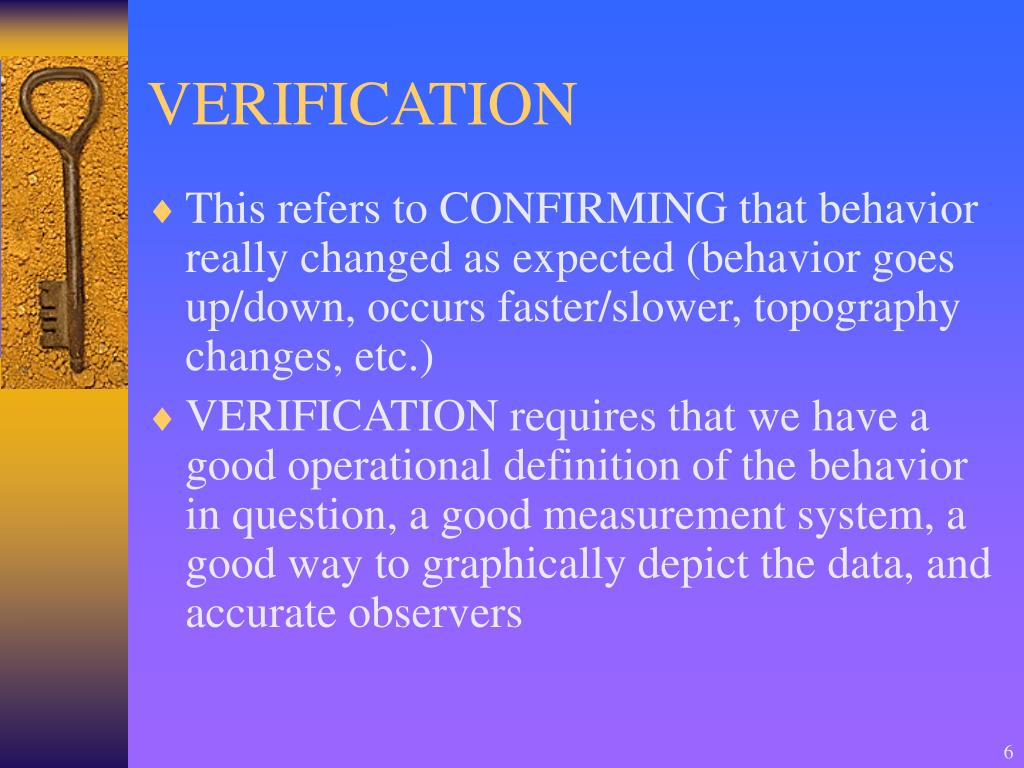 VERIFICATION

♦ This refers to CONFIRMING that behavior really changed as expected (behavior goes up/down, occurs faster/slower, topography changes, etc.)

♦ VERIFICATION requires that we have a good operational definition of the behavior in question, a good measurement system, a good way to graphically depict the data, and accurate observers

6